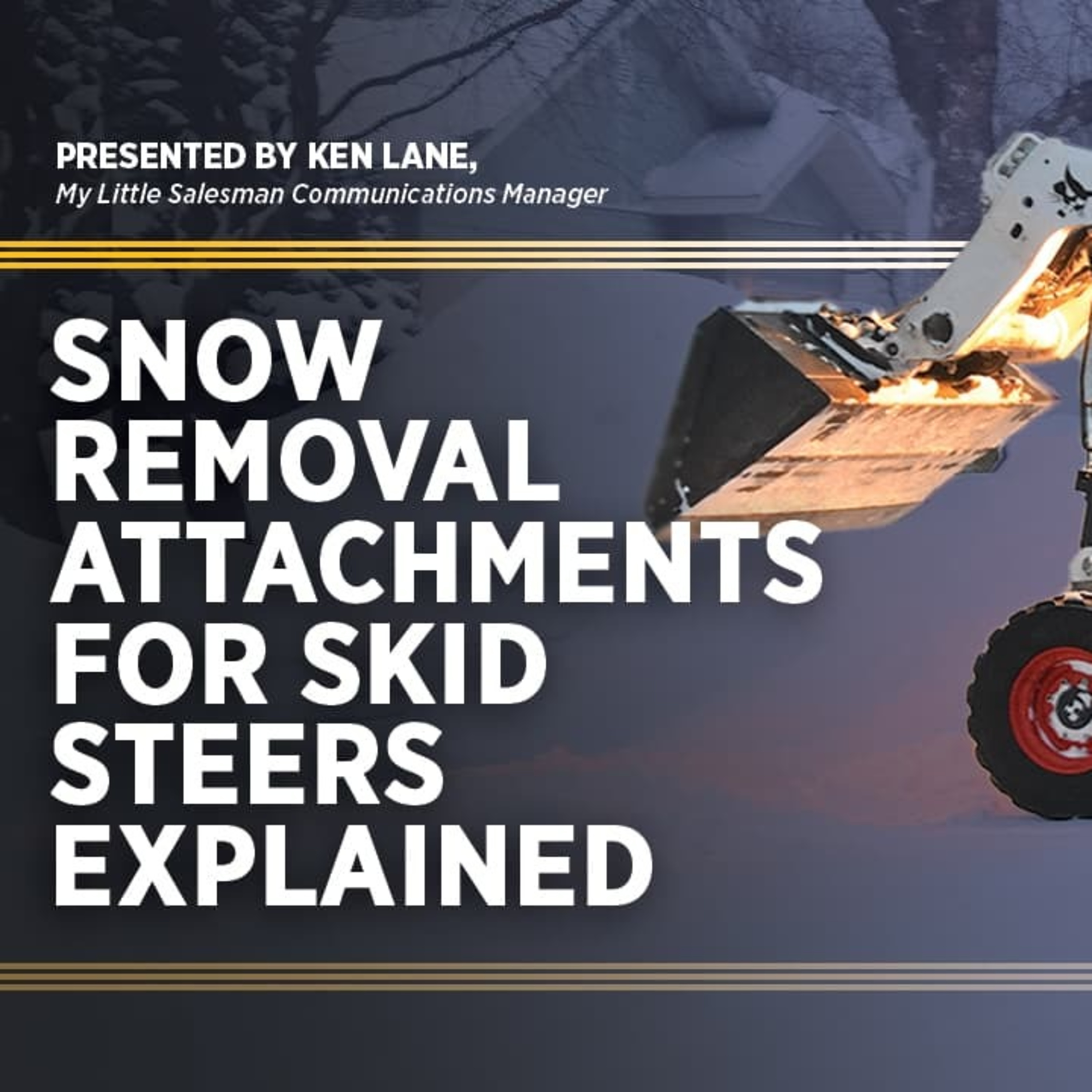 PRESENTED BY KEN LANE,
My Little Salesman Communications Manager

SNOW REMOVAL ATTACHMENTS FOR SKID STEERS EXPLAINED